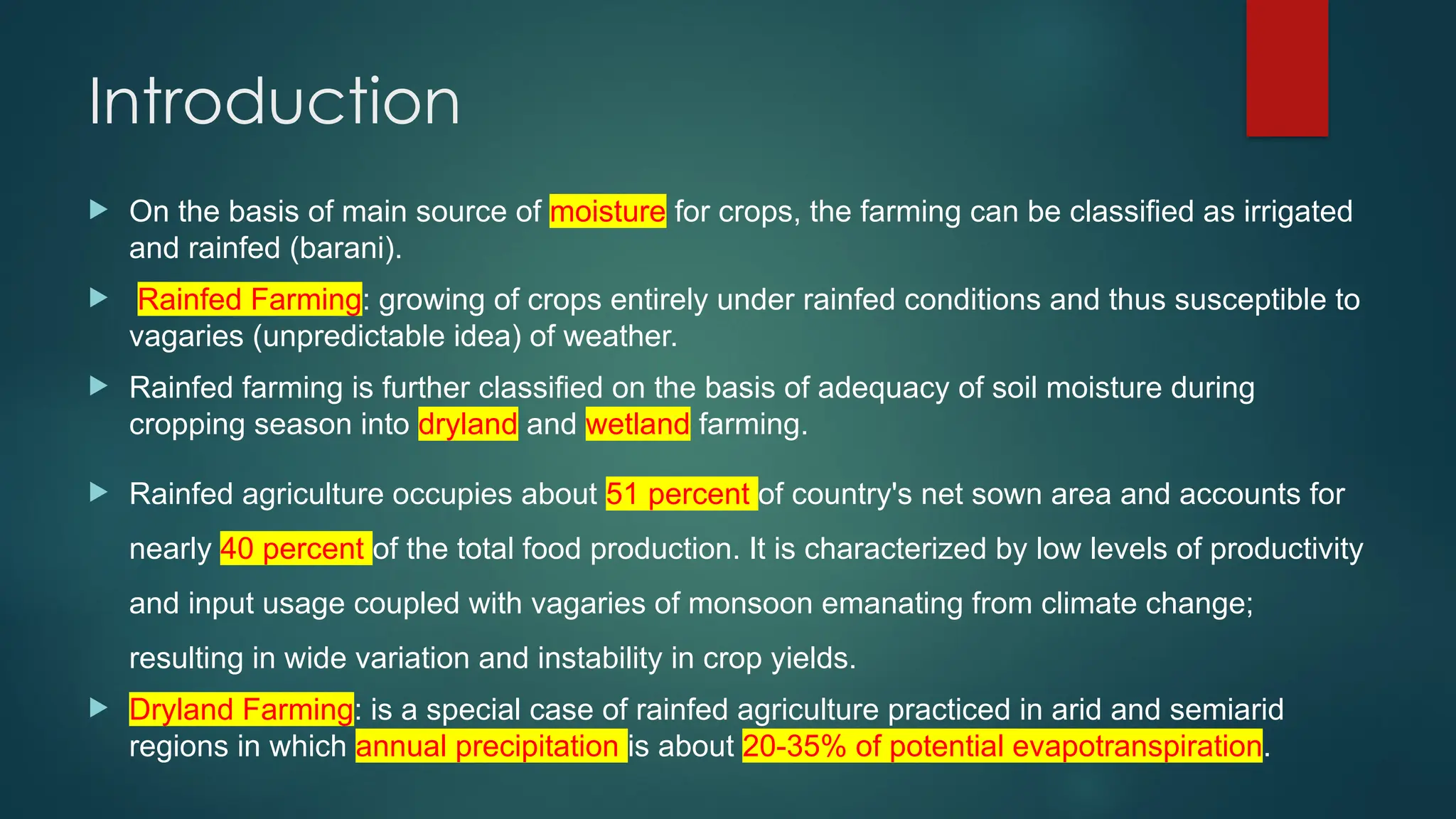 Introduction

On the basis of main source of moisture for crops, the farming can be classified as irrigated and rainfed (barani).

Rainfed Farming: growing of crops entirely under rainfed conditions and thus susceptible to vagaries (unpredictable idea) of weather.

Rainfed farming is further classified on the basis of adequacy of soil moisture during cropping season into dryland and wetland farming.

Rainfed agriculture occupies about 51 percent of country's net sown area and accounts for nearly 40 percent of the total food production. It is characterized by low levels of productivity and input usage coupled with vagaries of monsoon emanating from climate change; resulting in wide variation and instability in crop yields.

Dryland Farming: is a special case of rainfed agriculture practiced in arid and semiarid regions in which annual precipitation is about 20-35% of potential evapotranspiration.